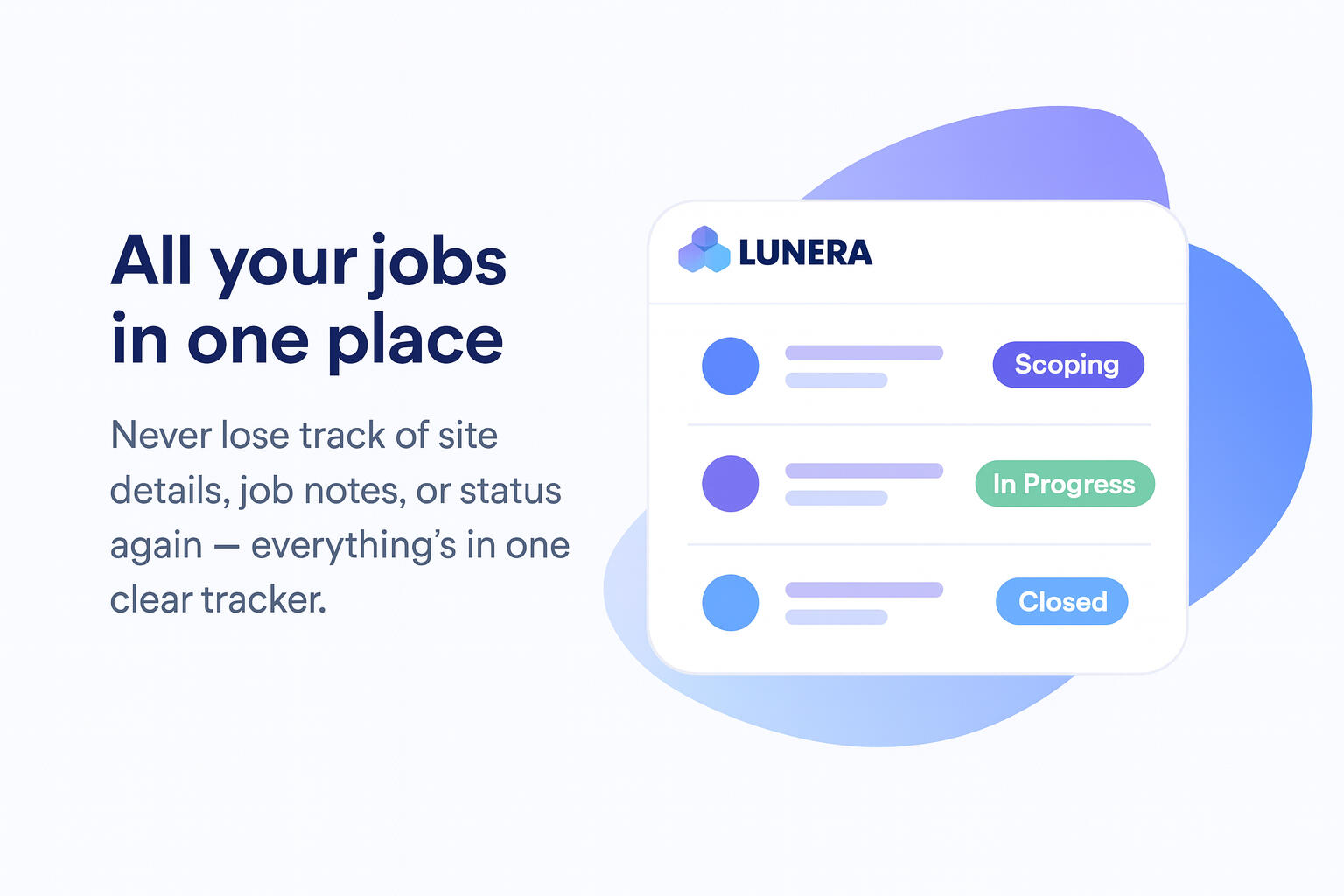 All your jobs in one place

Never lose track of site details, job notes, or status again — everything's in one clear tracker.

LUNERA

Scoping

In Progress

Closed